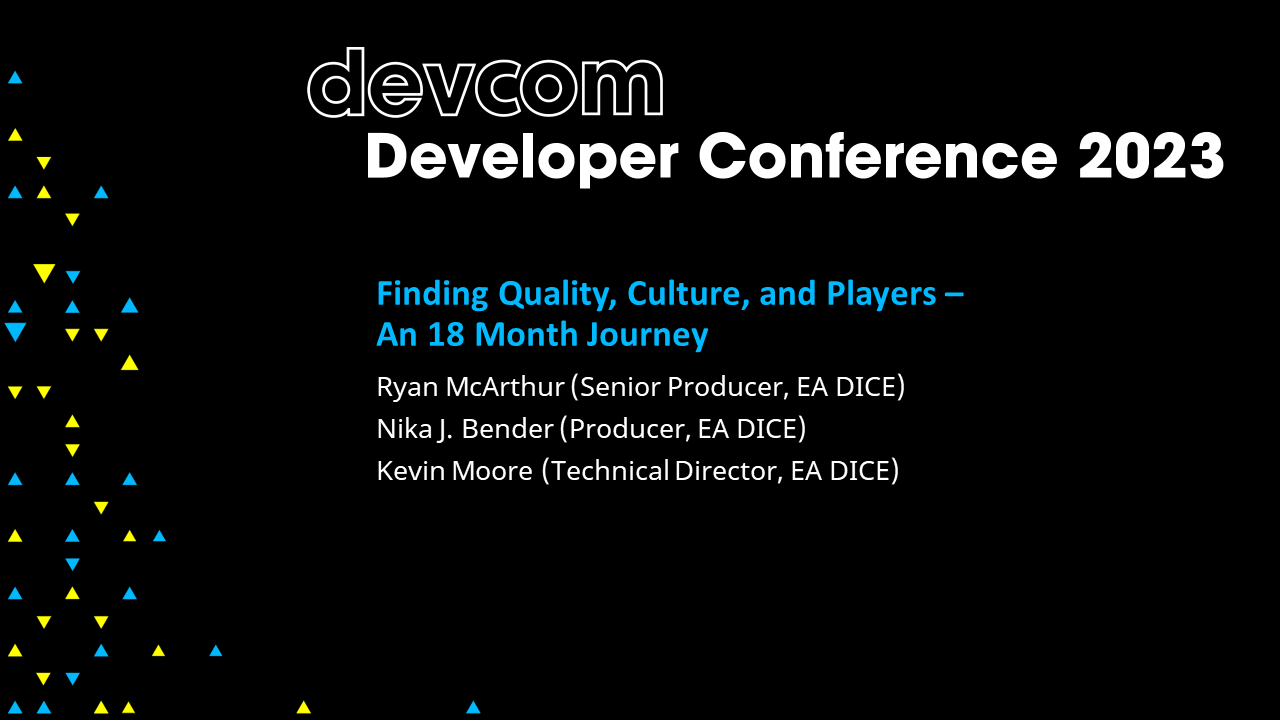 devcom
Developer Conference 2023

Finding Quality, Culture, and Players – An 18 Month Journey

Ryan McArthur (Senior Producer, EA DICE)
Nika J. Bender (Producer, EA DICE)
Kevin Moore (Technical Director, EA DICE)